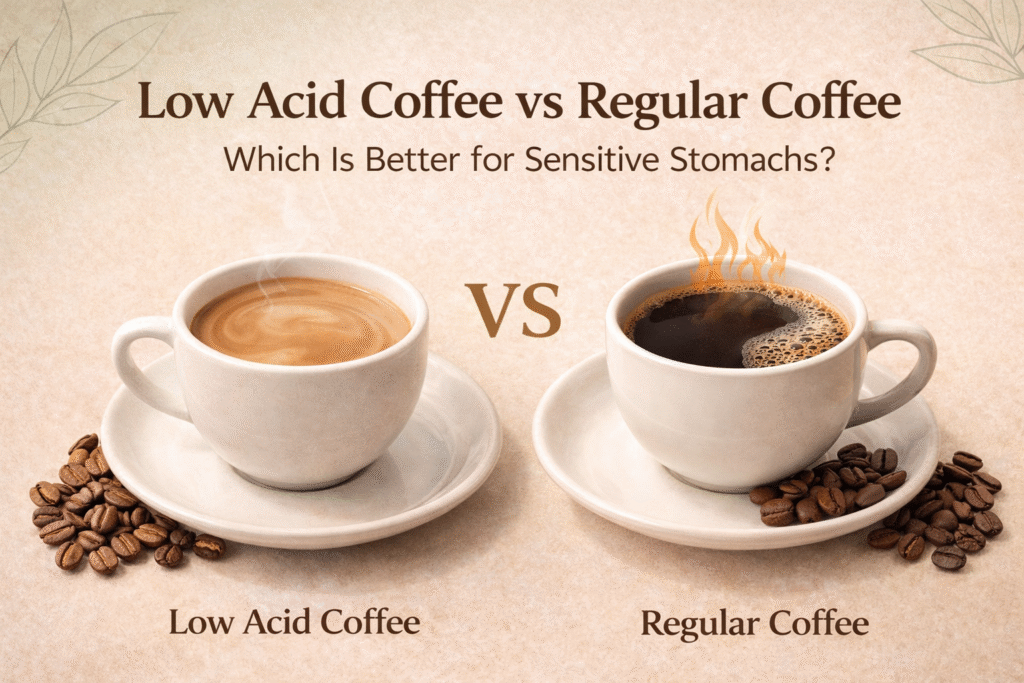 Low Acid Coffee vs Regular Coffee
Which Is Better for Sensitive Stomachs?

VS

Low Acid Coffee

Regular Coffee